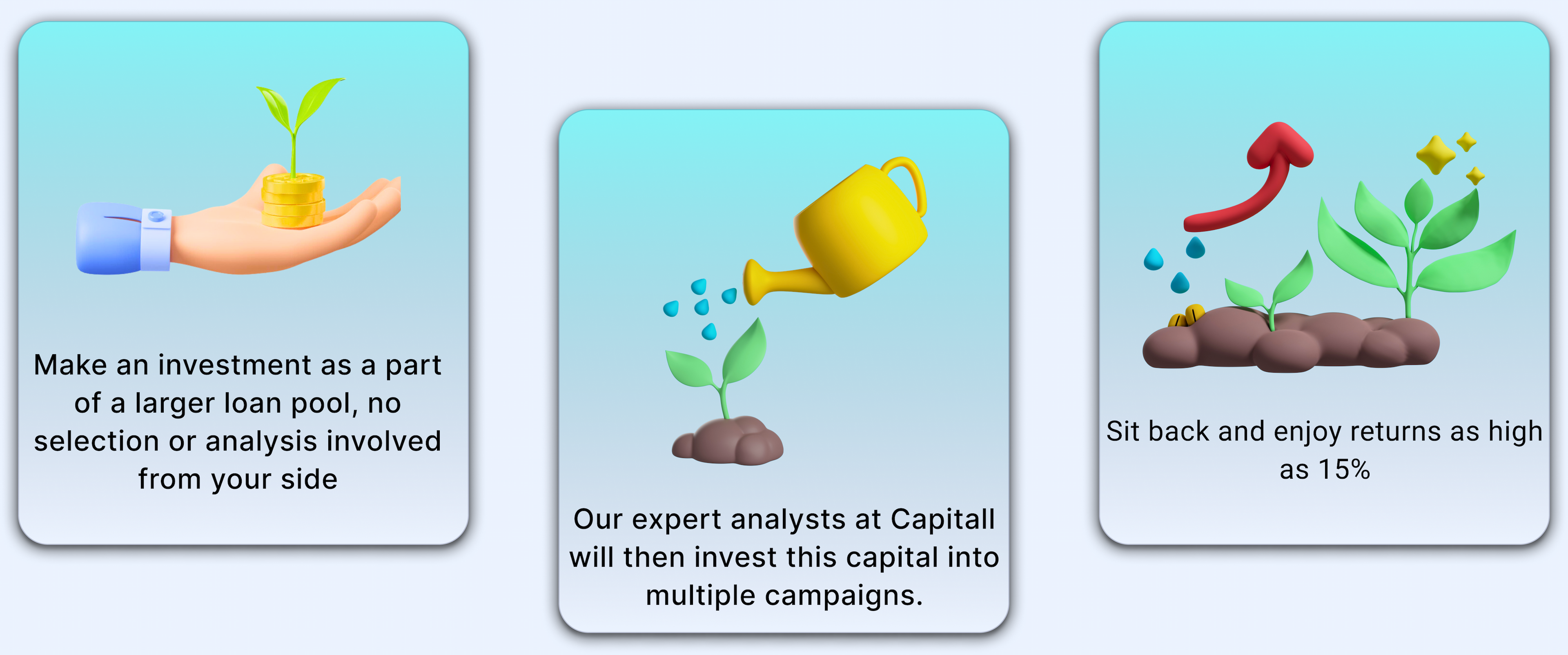 Make an investment as a part of a larger loan pool, no selection or analysis involved from your side

Our expert analysts at Capitall will then invest this capital into multiple campaigns.

Sit back and enjoy returns as high as 15%